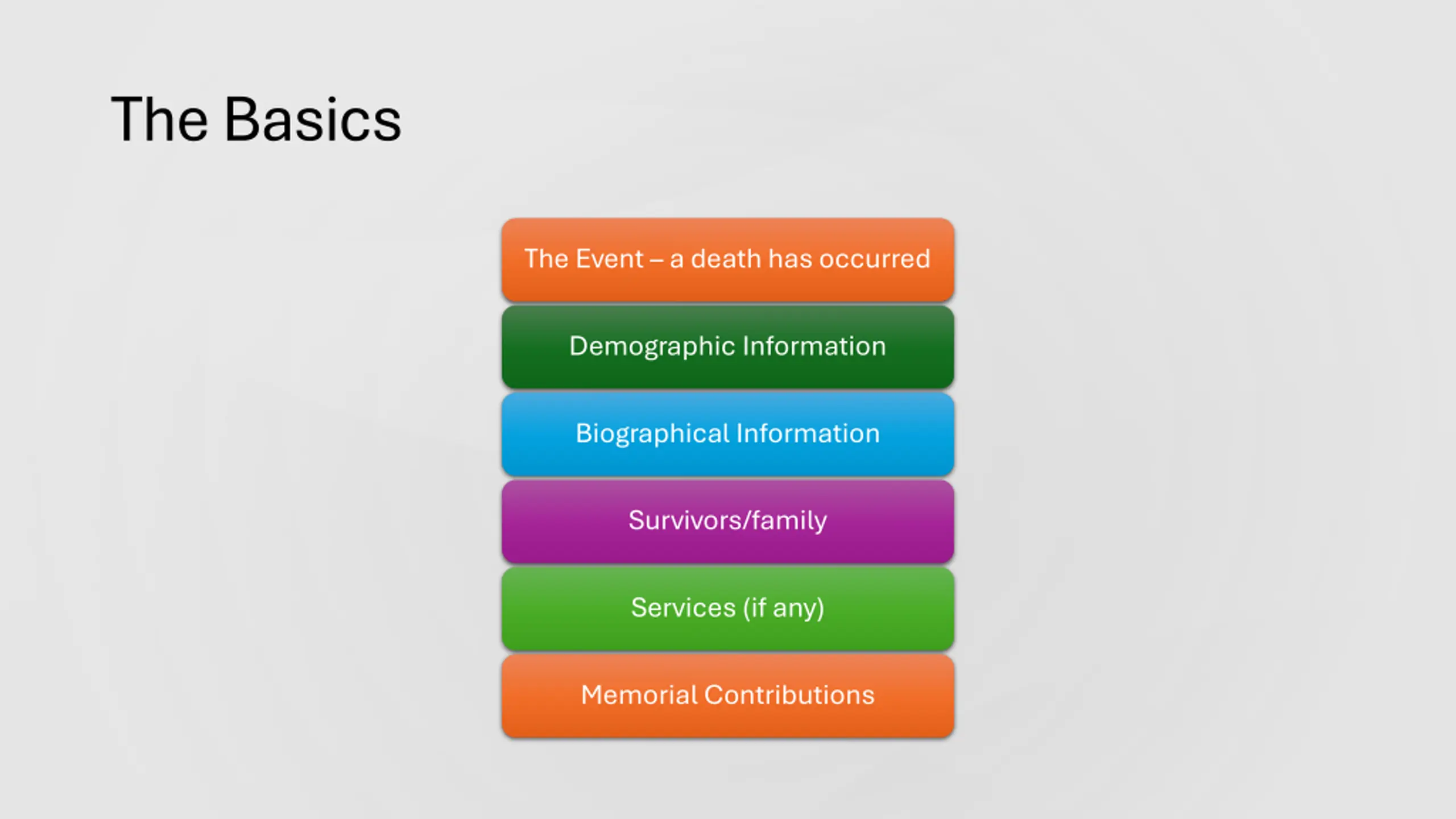 The Basics

The Event – a death has occurred

Demographic Information

Biographical Information

Survivors/family

Services (if any)

Memorial Contributions